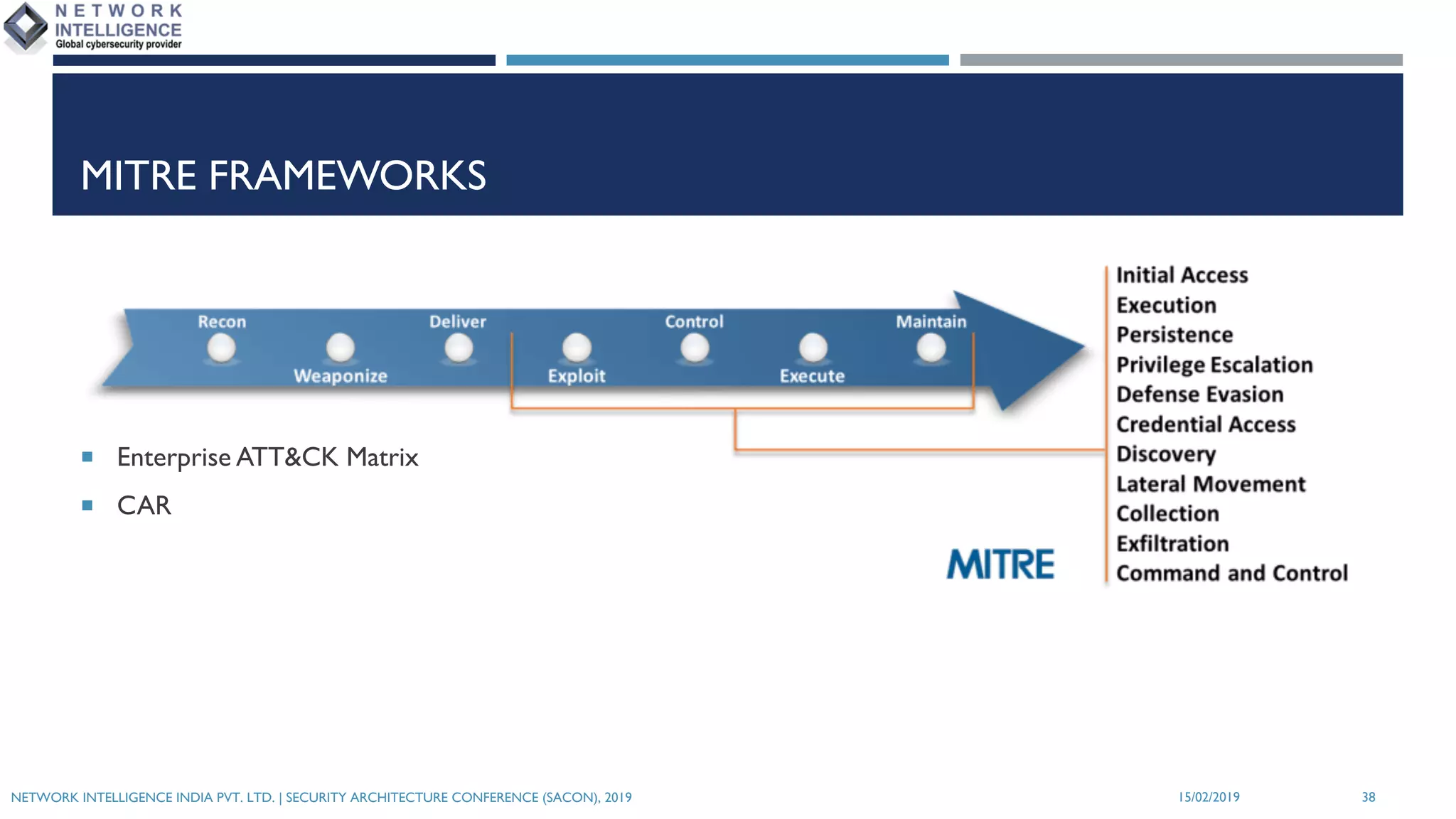 NETWORK INTELLIGENCE
Global cybersecurity provider

MITRE FRAMEWORKS

Recon
Weaponize
Deliver
Exploit
Control
Execute
Maintain

Initial Access
Execution
Persistence
Privilege Escalation
Defense Evasion
Credential Access
Discovery
Lateral Movement
Collection
Exfiltration
Command and Control

- Enterprise ATT&CK Matrix
- CAR

MITRE

NETWORK INTELLIGENCE INDIA PVT. LTD. | SECURITY ARCHITECTURE CONFERENCE (SACON), 2019

15/02/2019

38